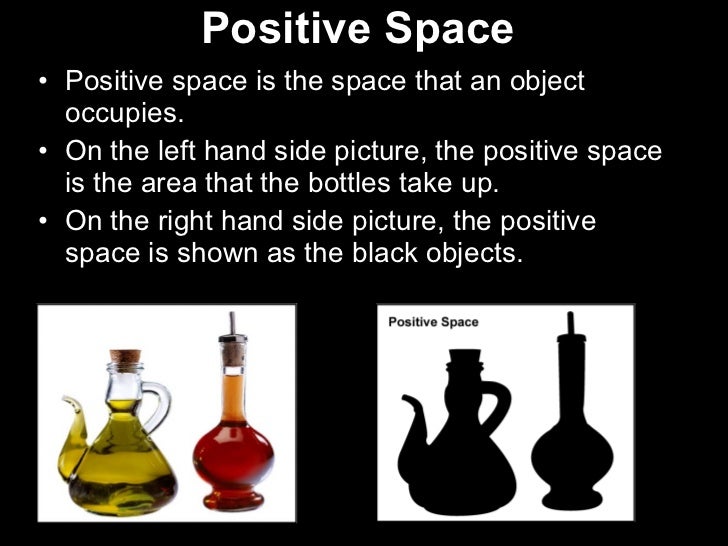 Positive Space

• Positive space is the space that an object occupies.

• On the left hand side picture, the positive space is the area that the bottles take up.

• On the right hand side picture, the positive space is shown as the black objects.

Positive Space